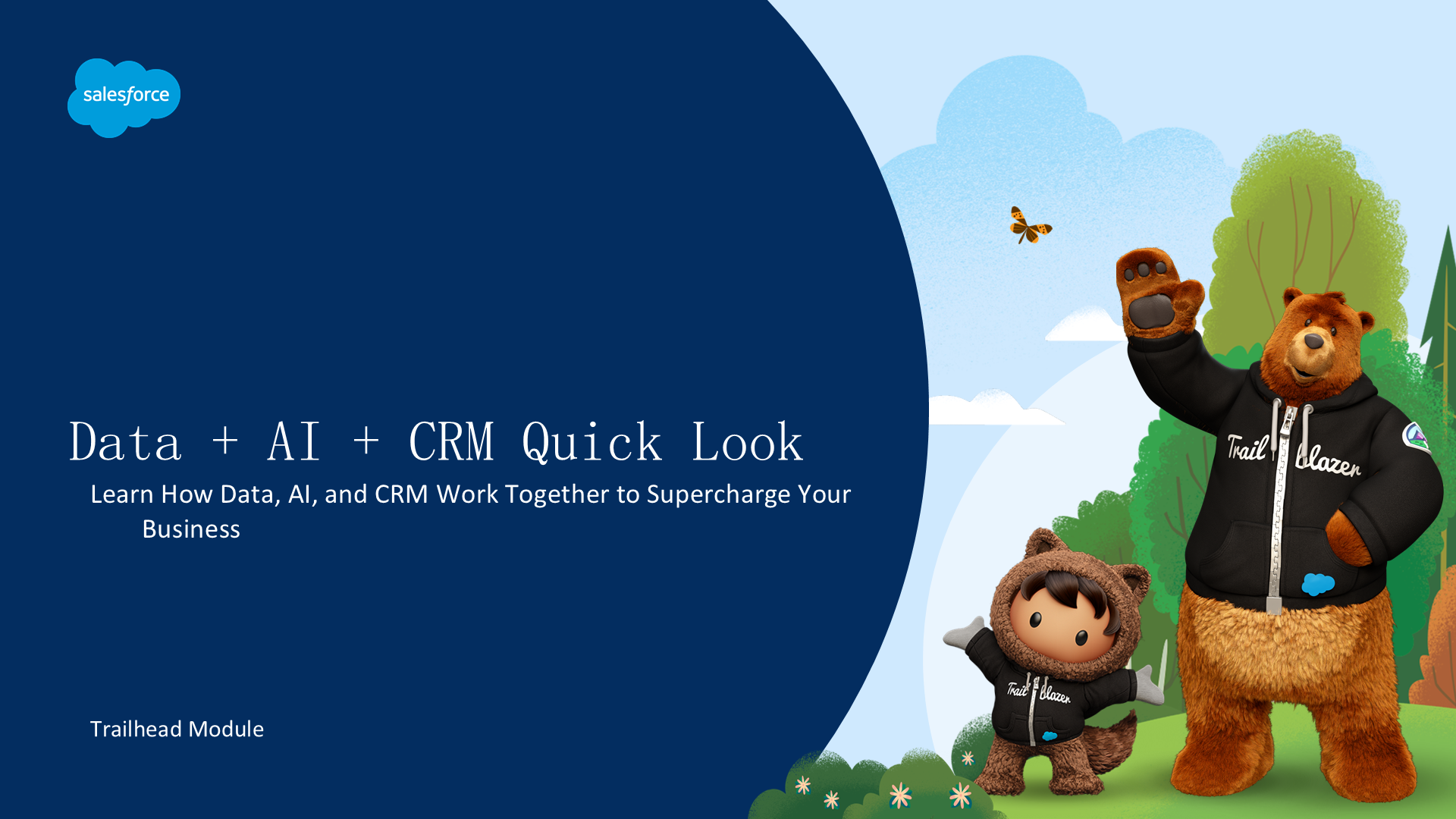 salesforce

Data + AI + CRM Quick Look

Learn How Data, AI, and CRM Work Together to Supercharge Your Business

Trailhead Module

Trail blazer

Trail blazer